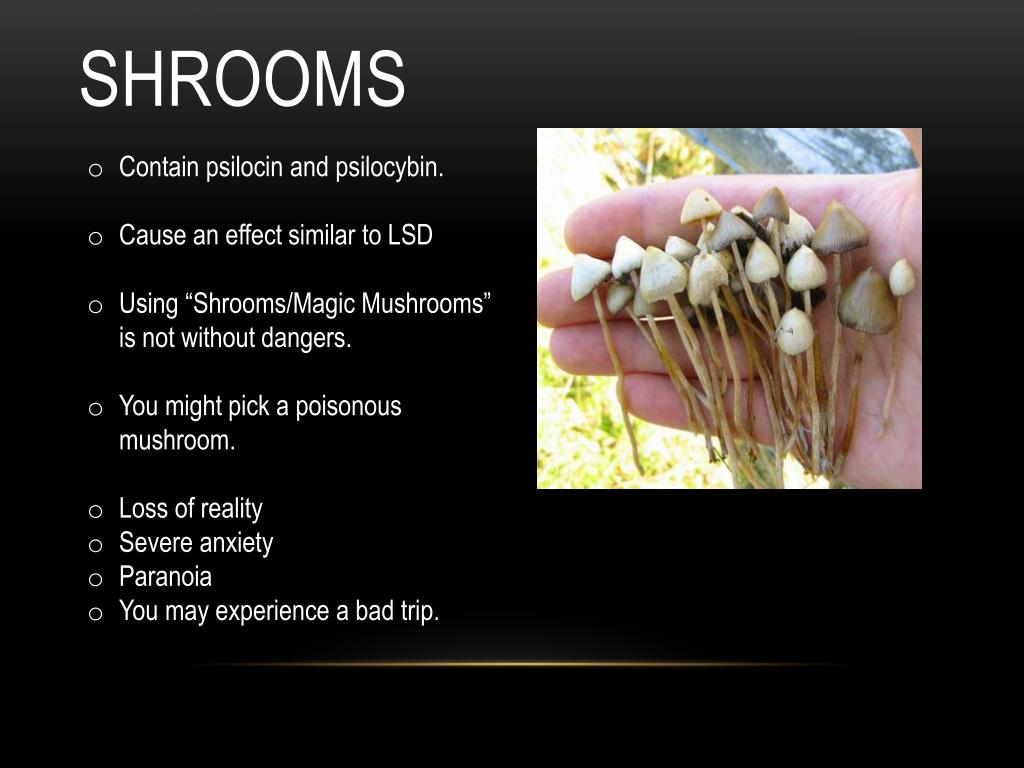 SHROOMS

o Contain psilocin and psilocybin.

o Cause an effect similar to LSD

o Using “Shrooms/Magic Mushrooms” is not without dangers.

o You might pick a poisonous mushroom.

o Loss of reality
o Severe anxiety
o Paranoia
o You may experience a bad trip.